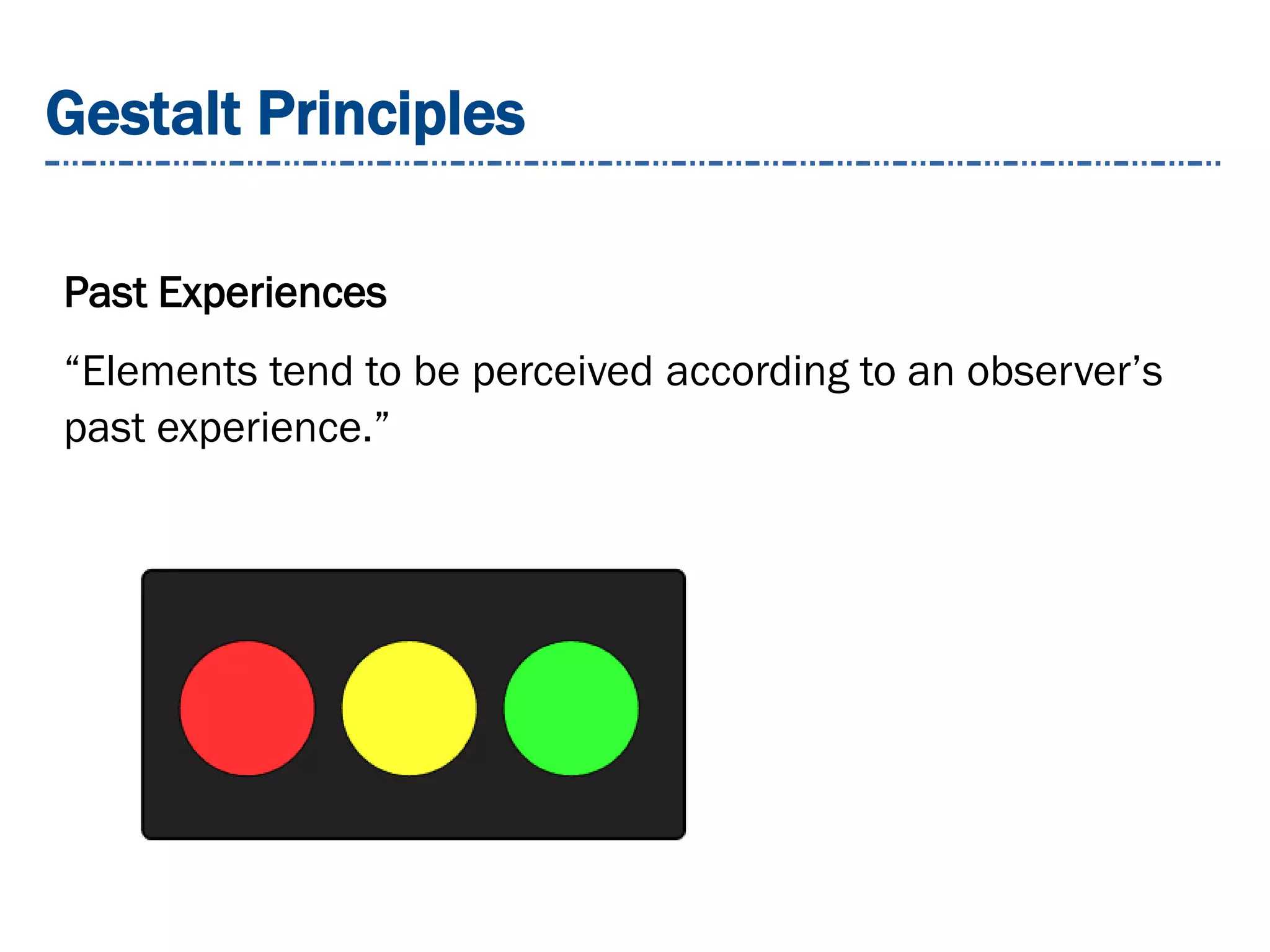 Gestalt Principles

Past Experiences

“Elements tend to be perceived according to an observer’s past experience.”